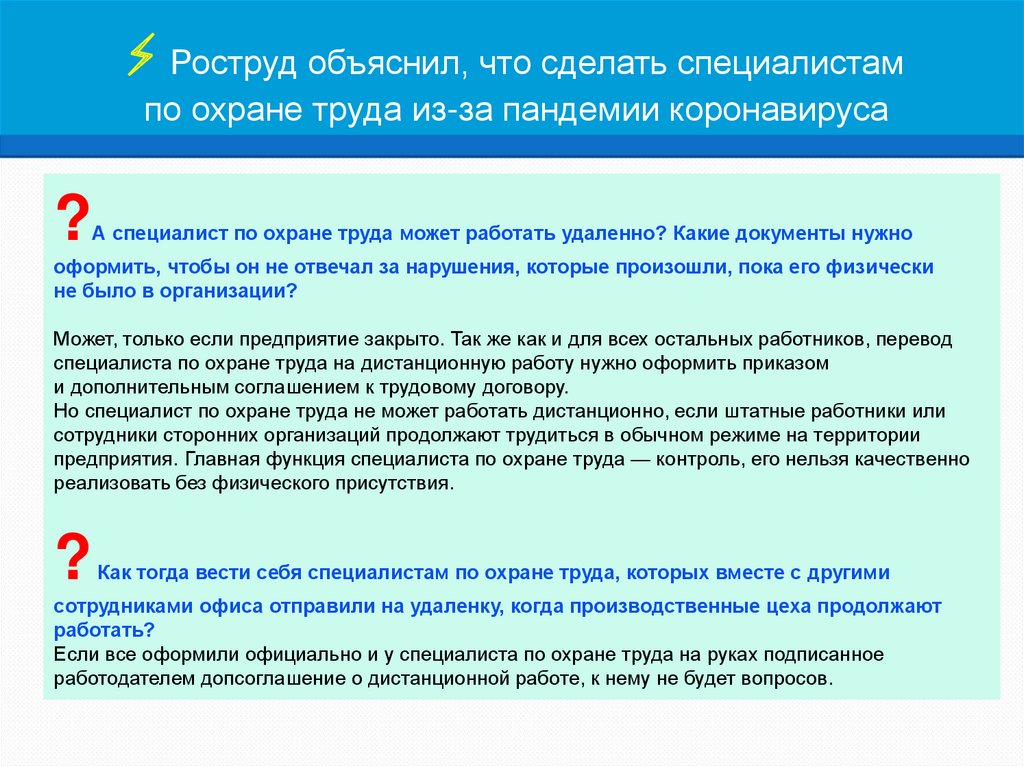 Роструд объяснил, что сделать специалистам по охране труда из-за пандемии коронавируса

? А специалист по охране труда может работать удаленно? Какие документы нужно оформить, чтобы он не отвечал за нарушения, которые произошли, пока его физически не было в организации?

Может, только если предприятие закрыто. Так же как и для всех остальных работников, перевод специалиста по охране труда на дистанционную работу нужно оформить приказом и дополнительным соглашением к трудовому договору.
Но специалист по охране труда не может работать дистанционно, если штатные работники или сотрудники сторонних организаций продолжают трудиться в обычном режиме на территории предприятия. Главная функция специалиста по охране труда — контроль, его нельзя качественно реализовать без физического присутствия.

? Как тогда вести себя специалистам по охране труда, которых вместе с другими сотрудниками офиса отправили на удаленку, когда производственные цеха продолжают работать?
Если все оформили официально и у специалиста по охране труда на руках подписанное работодателем допсоглашение о дистанционной работе, к нему не будет вопросов.